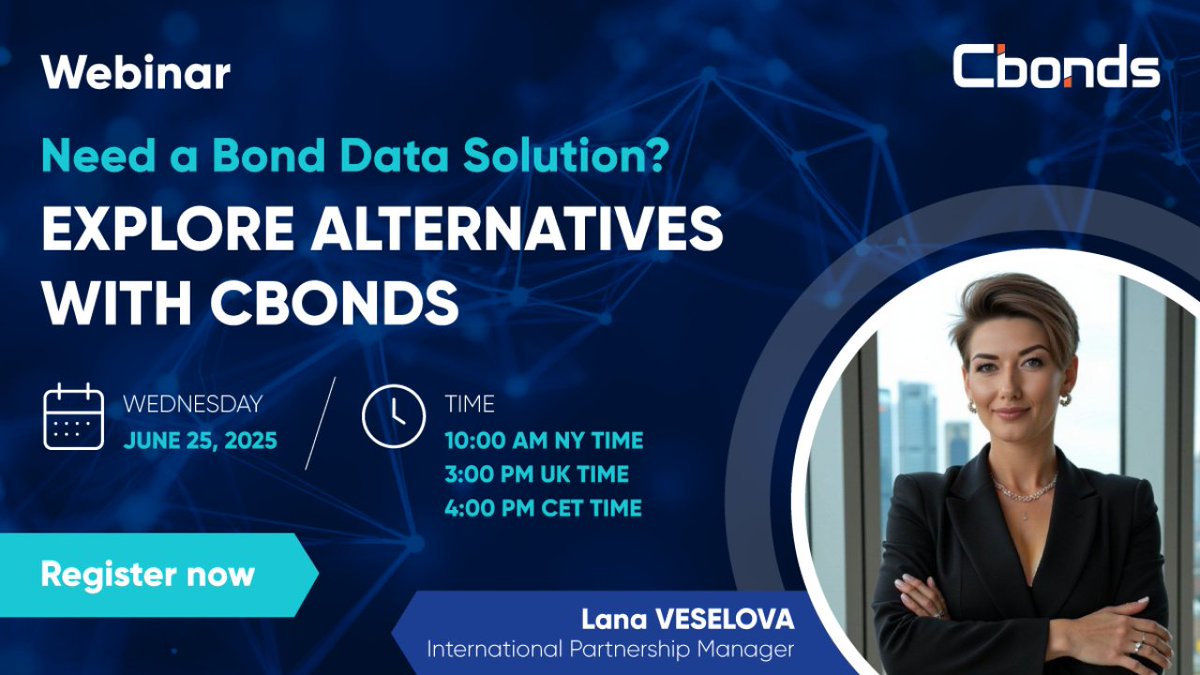 Webinar

Cbonds

Need a Bond Data Solution?

EXPLORE ALTERNATIVES WITH CBONDS

WEDNESDAY
JUNE 25, 2025

TIME
10:00 AM NY TIME
3:00 PM UK TIME
4:00 PM CET TIME

Register now

Lana VESELOVA
International Partnership Manager